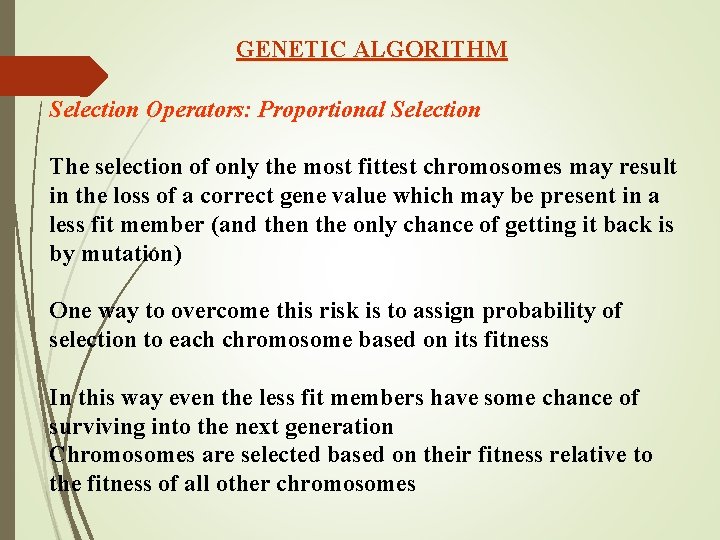 GENETIC ALGORITHM

Selection Operators: Proportional Selection

The selection of only the most fittest chromosomes may result in the loss of a correct gene value which may be present in a less fit member (and then the only chance of getting it back is by mutation)

One way to overcome this risk is to assign probability of selection to each chromosome based on its fitness

In this way even the less fit members have some chance of surviving into the next generation
Chromosomes are selected based on their fitness relative to the fitness of all other chromosomes